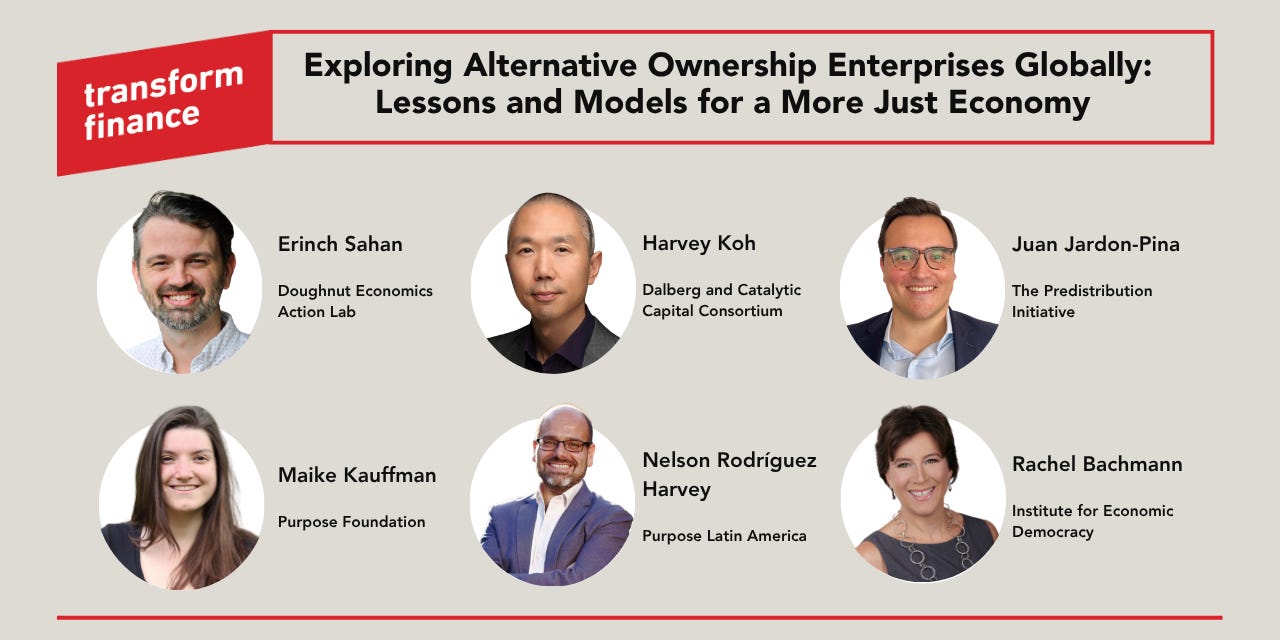 transform finance

Exploring Alternative Ownership Enterprises Globally: Lessons and Models for a More Just Economy

Erinch Sahan

Doughnut Economics Action Lab

Harvey Koh

Dalberg and Catalytic Capital Consortium

Juan Jardon-Pina

The Predistribution Initiative

Maike Kauffman

Purpose Foundation

Nelson Rodríguez Harvey

Purpose Latin America

Rachel Bachmann

Institute for Economic Democracy